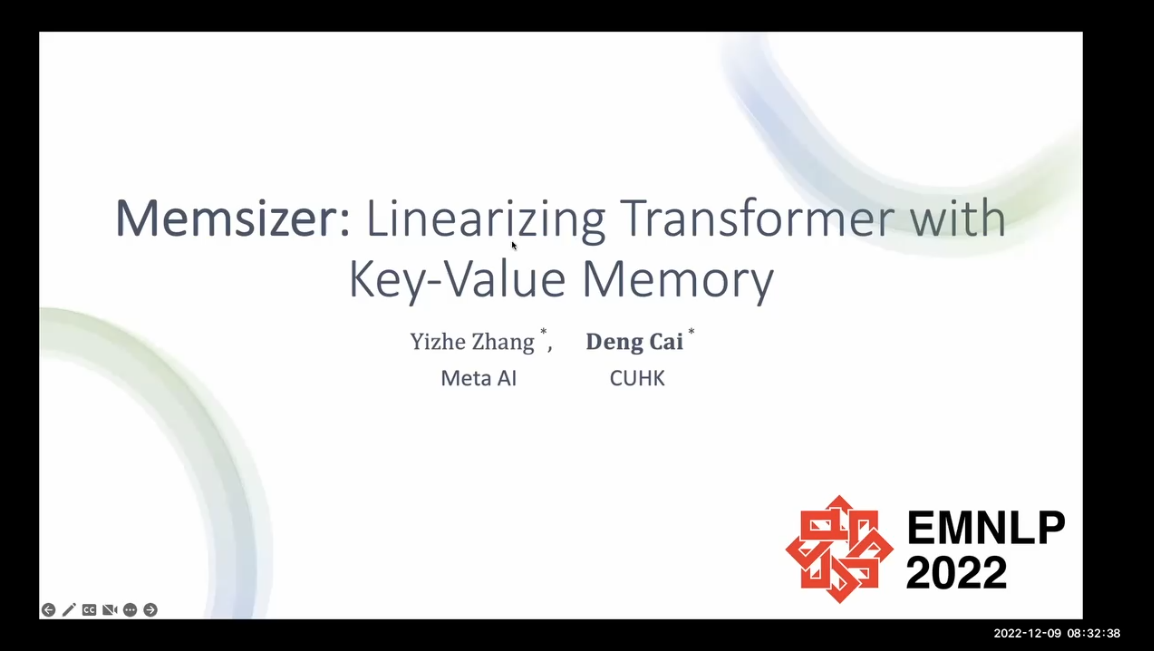 Memsizer: Linearizing Transformer with Key-Value Memory

Yizhe Zhang *, Deng Cai *
Meta AI CUHK

EMNLP 2022

2022-12-09 08:32:38